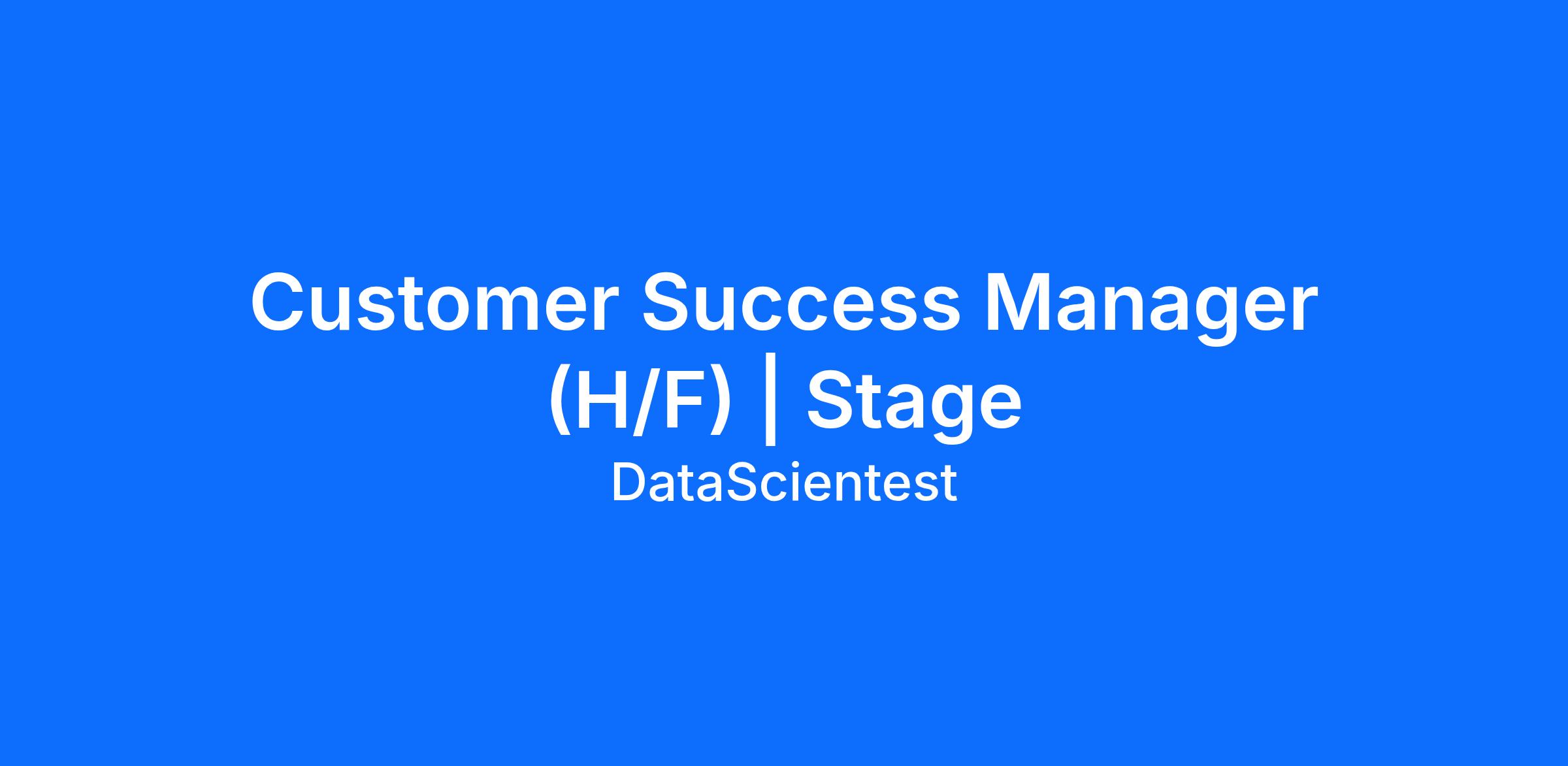 Customer Success Manager (H/F) | Stage

DataScientest